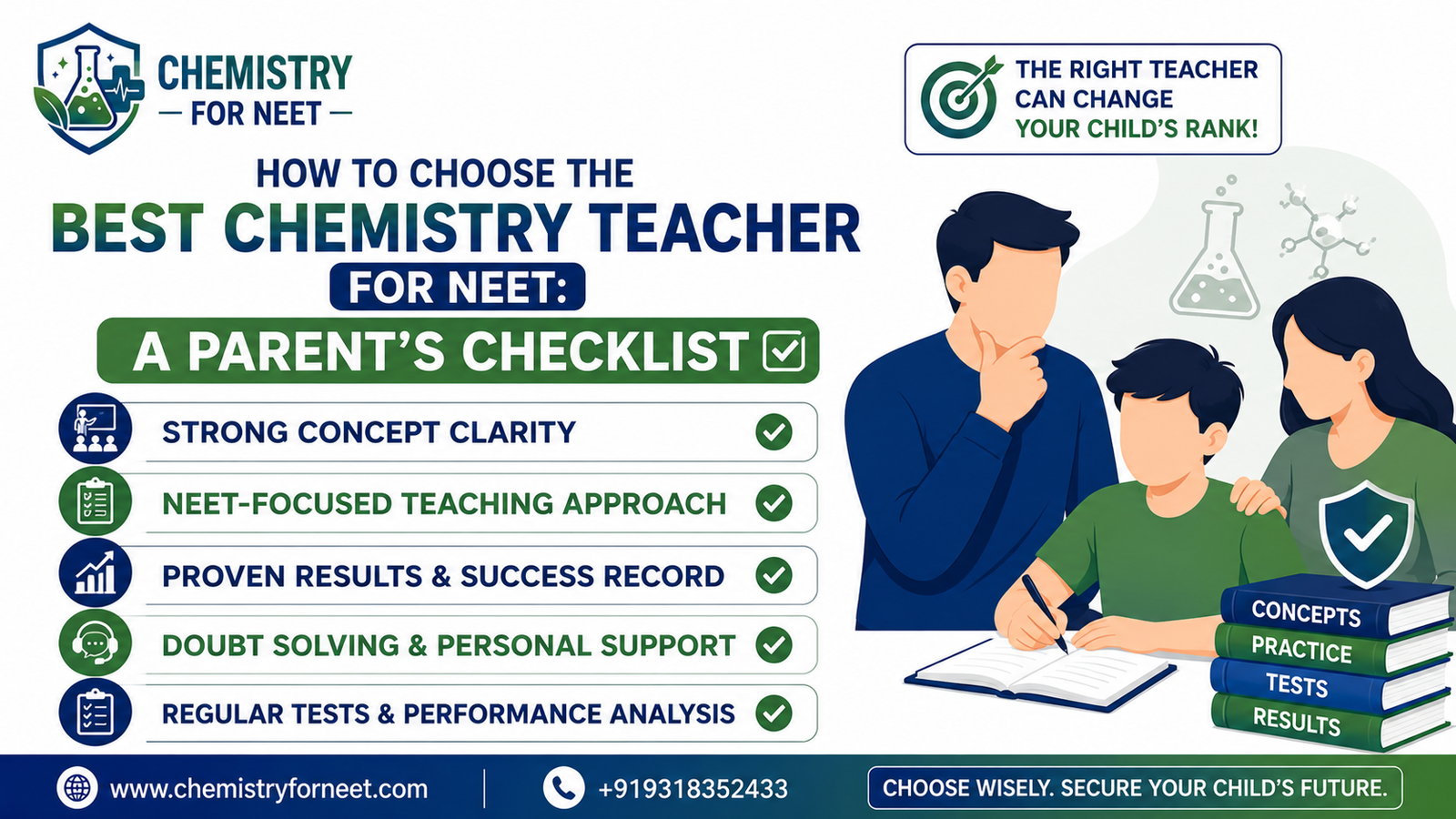 CHEMISTRY
— FOR NEET —

THE RIGHT TEACHER CAN CHANGE YOUR CHILD'S RANK!

HOW TO CHOOSE THE
BEST CHEMISTRY TEACHER
FOR NEET:
A PARENT'S CHECKLIST

STRONG CONCEPT CLARITY
NEET-FOCUSED TEACHING APPROACH
PROVEN RESULTS & SUCCESS RECORD
DOUBT SOLVING & PERSONAL SUPPORT
REGULAR TESTS & PERFORMANCE ANALYSIS

CONCEPTS
PRACTICE
TESTS
RESULTS

www.chemistryforneet.com
+919318352433
CHOOSE WISELY. SECURE YOUR CHILD'S FUTURE.